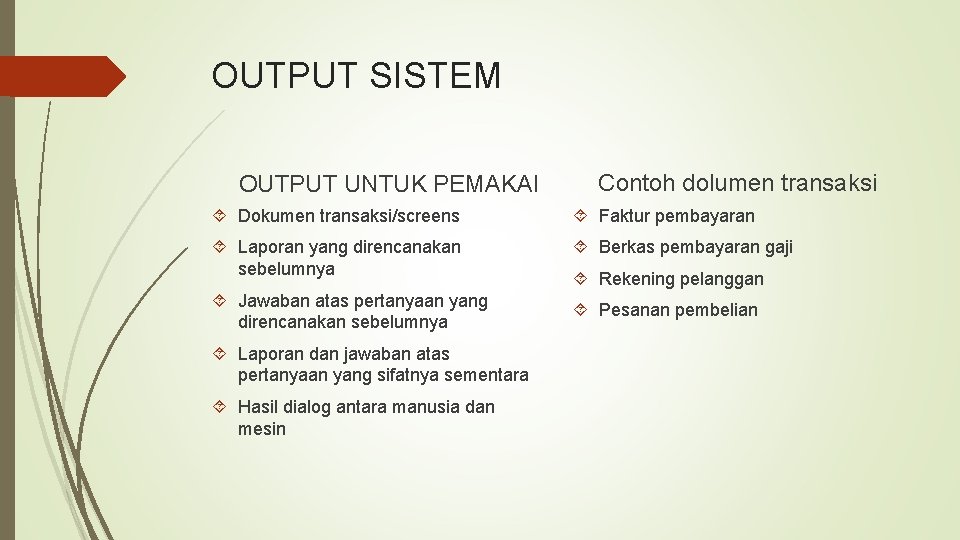 OUTPUT SISTEM

OUTPUT UNTUK PEMAKAI

Dokumen transaksi/screens

Laporan yang direncanakan sebelumnya

Jawaban atas pertanyaan yang direncanakan sebelumnya

Laporan dan jawaban atas pertanyaan yang sifatnya sementara

Hasil dialog antara manusia dan mesin

Contoh dolumen transaksi

Faktur pembayaran

Berkas pembayaran gaji

Rekening pelanggan

Pesanan pembelian